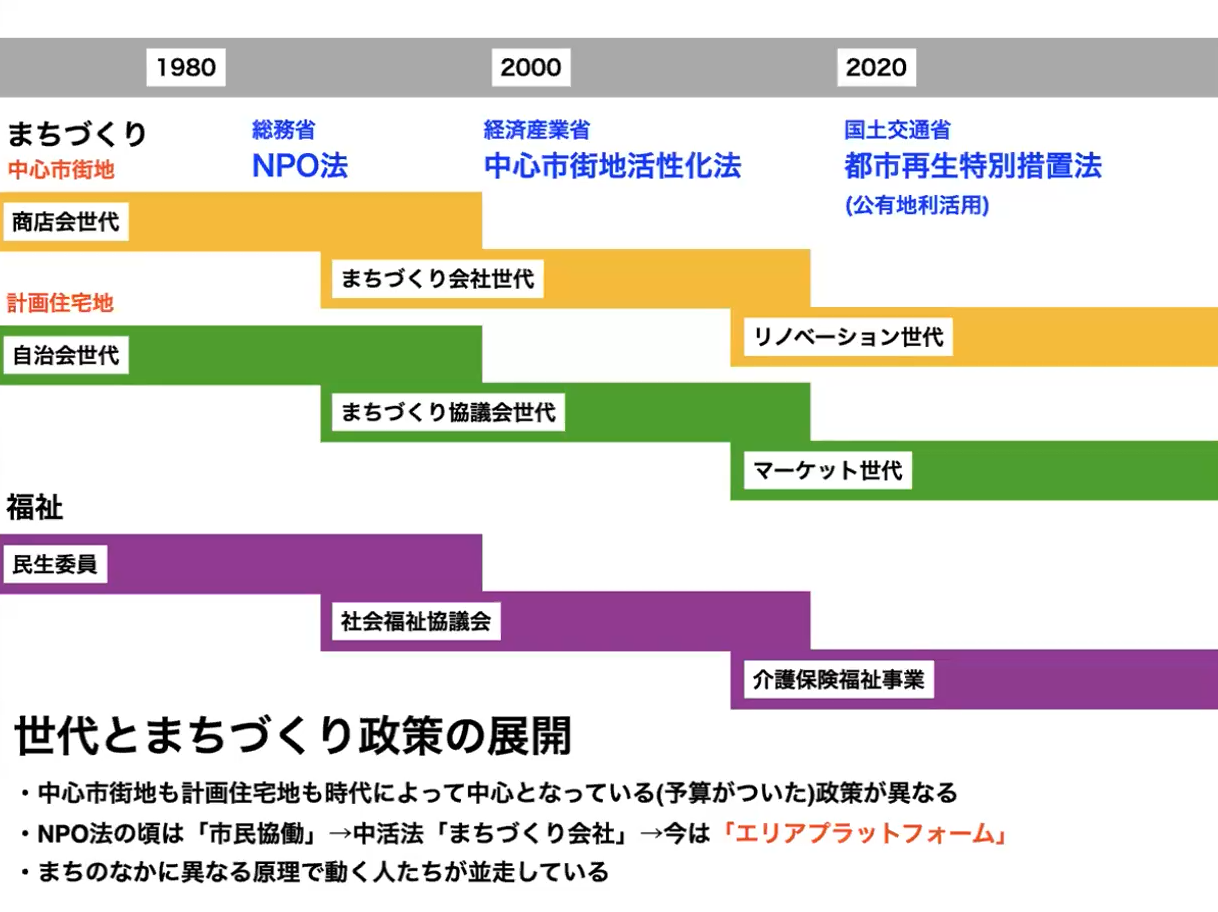 1980
2000
2020

まちづくり
中心市街地

総務省
NPO法

経済産業省
中心市街地活性化法

国土交通省
都市再生特別措置法
(公有地利活用)

商店会世代
まちづくり会社世代
リノベーション世代

計画住宅地
自治会世代
まちづくり協議会世代
マーケット世代

福祉
民生委員
社会福祉協議会
介護保険福祉事業

世代とまちづくり政策の展開

・中心市街地も計画住宅地も時代によって中心となっている(予算がついた)政策が異なる
・NPO法の頃は「市民協働」→中活法「まちづくり会社」→今は「エリアプラットフォーム」
・まちのなかに異なる原理で動く人たちが並走している